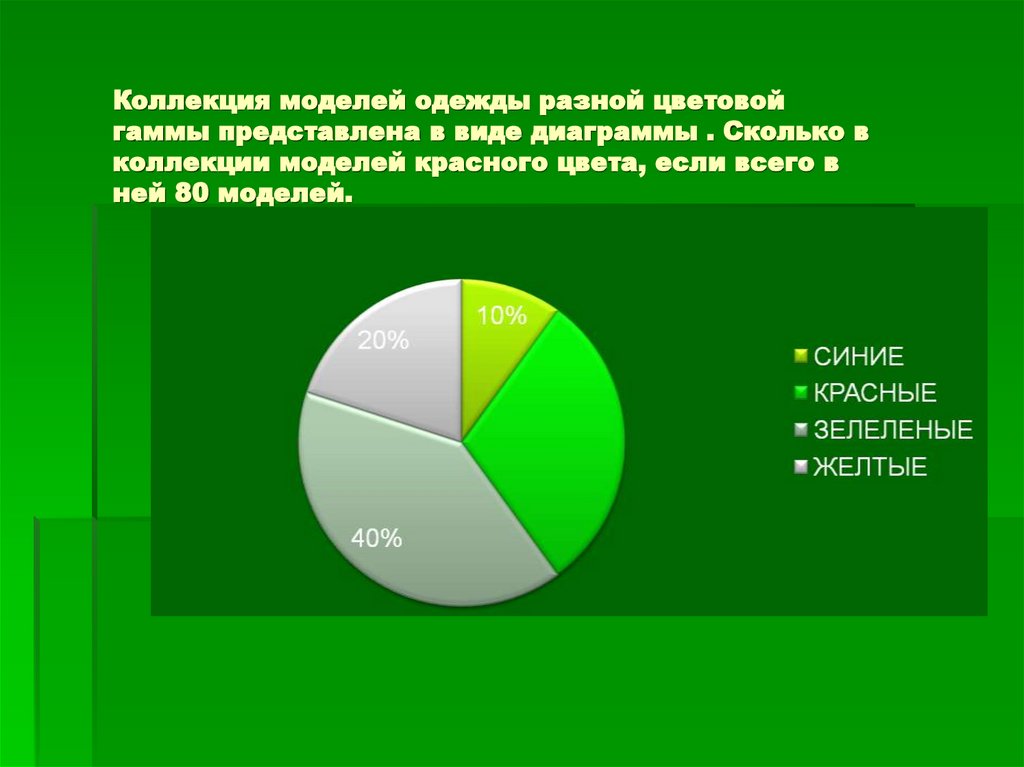 Коллекция моделей одежды разной цветовой гаммы представлена в виде диаграммы . Сколько в коллекции моделей красного цвета, если всего в ней 80 моделей.

10%

20%

40%

СИНИЕ
КРАСНЫЕ
ЗЕЛЕЛЕНЫЕ
ЖЕЛТЫЕ